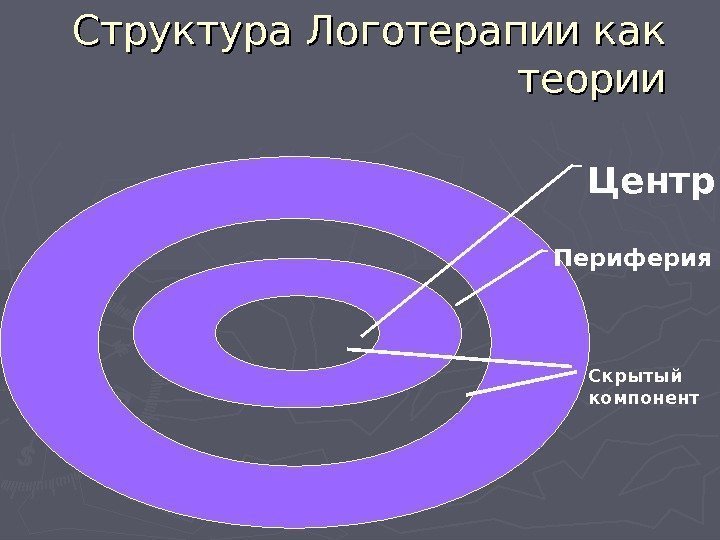 Структура Логотерапии как теории

Центр

Периферия

Скрытый компонент